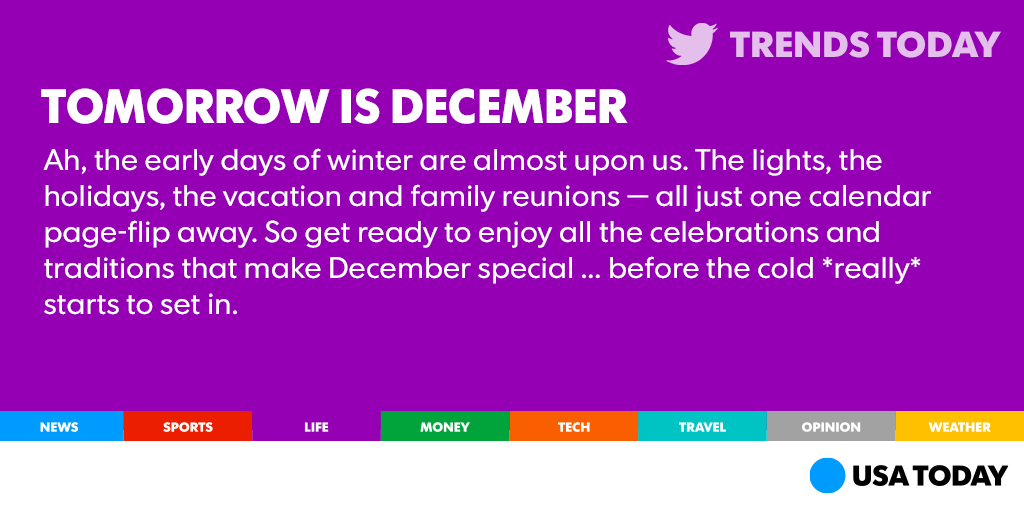 TRENDS TODAY

TOMORROW IS DECEMBER

Ah, the early days of winter are almost upon us. The lights, the holidays, the vacation and family reunions — all just one calendar page-flip away. So get ready to enjoy all the celebrations and traditions that make December special ... before the cold *really* starts to set in.

NEWS SPORTS LIFE MONEY TECH TRAVEL OPINION WEATHER

USA TODAY